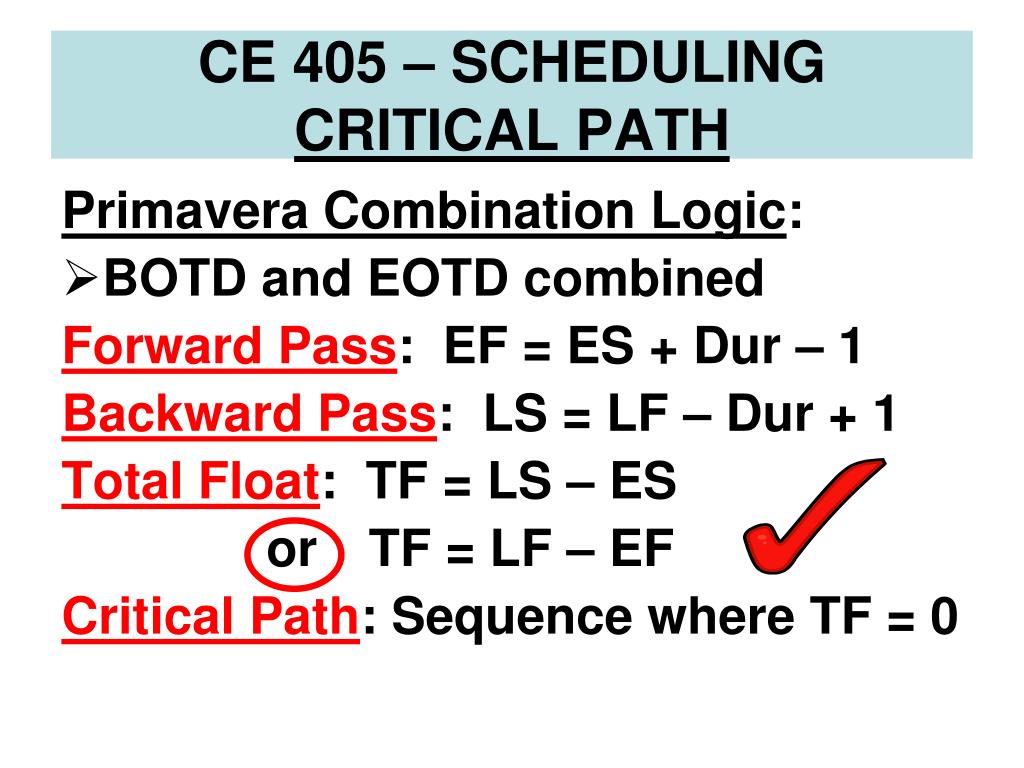 CE 405 – SCHEDULING
CRITICAL PATH

Primavera Combination Logic:
➢BOTD and EOTD combined
Forward Pass: EF = ES + Dur – 1
Backward Pass: LS = LF – Dur + 1
Total Float: TF = LS – ES
or TF = LF – EF
Critical Path: Sequence where TF = 0